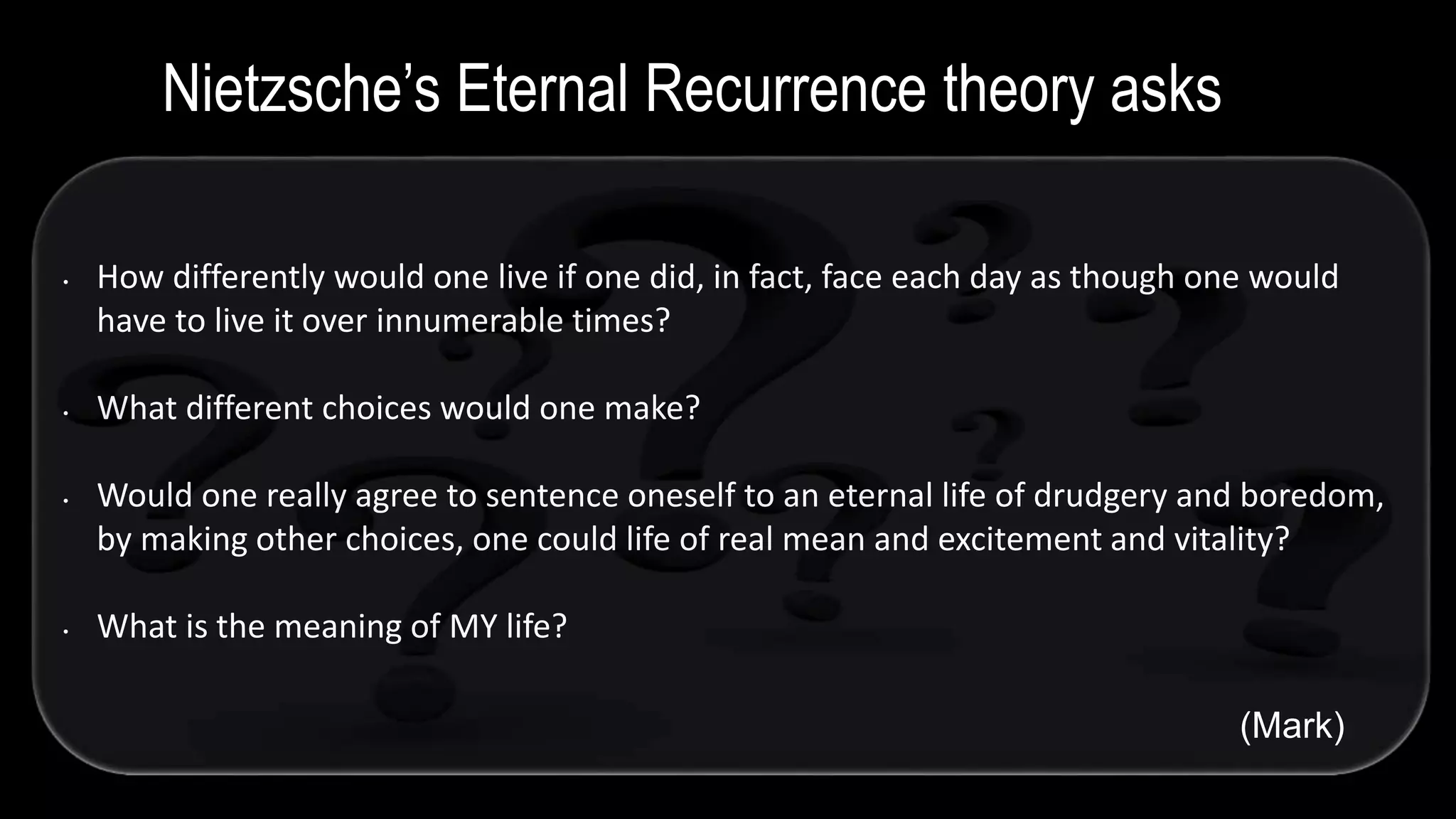 Nietzsche's Eternal Recurrence theory asks

• How differently would one live if one did, in fact, face each day as though one would have to live it over innumerable times?

• What different choices would one make?

• Would one really agree to sentence oneself to an eternal life of drudgery and boredom, by making other choices, one could life of real mean and excitement and vitality?

• What is the meaning of MY life?

(Mark)